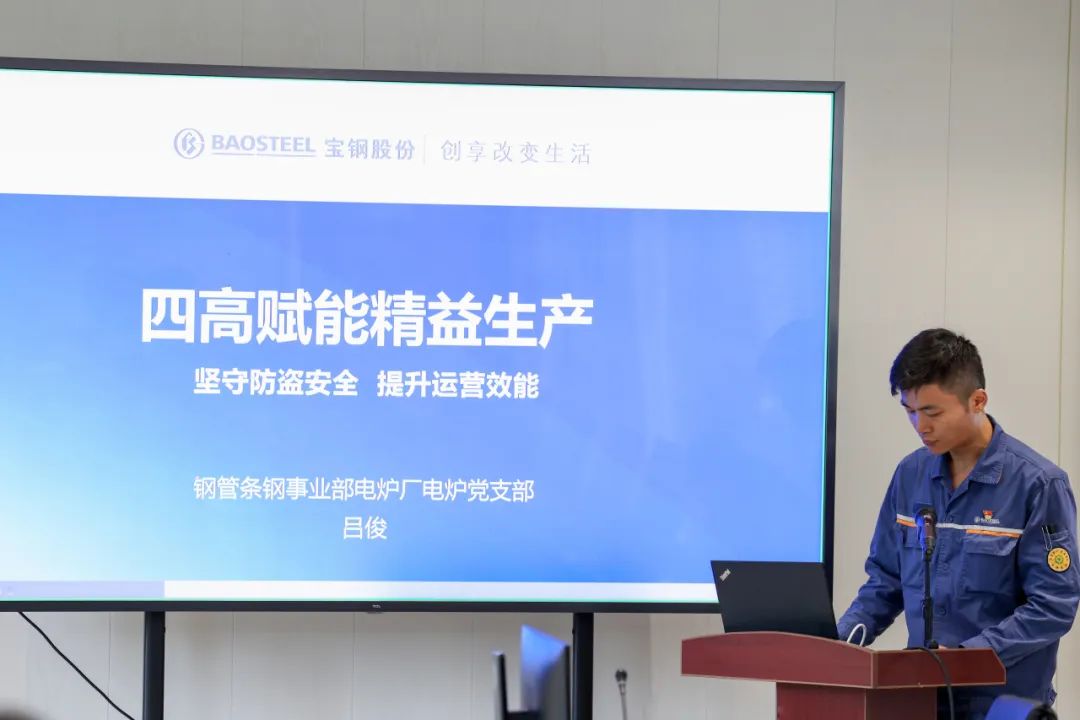 BAOSTEEL 宝钢股份 | 创享改变生活

四高赋能精益生产

坚守防盗安全 提升运营效能

钢管条钢事业部电炉厂电炉党支部

吕俊